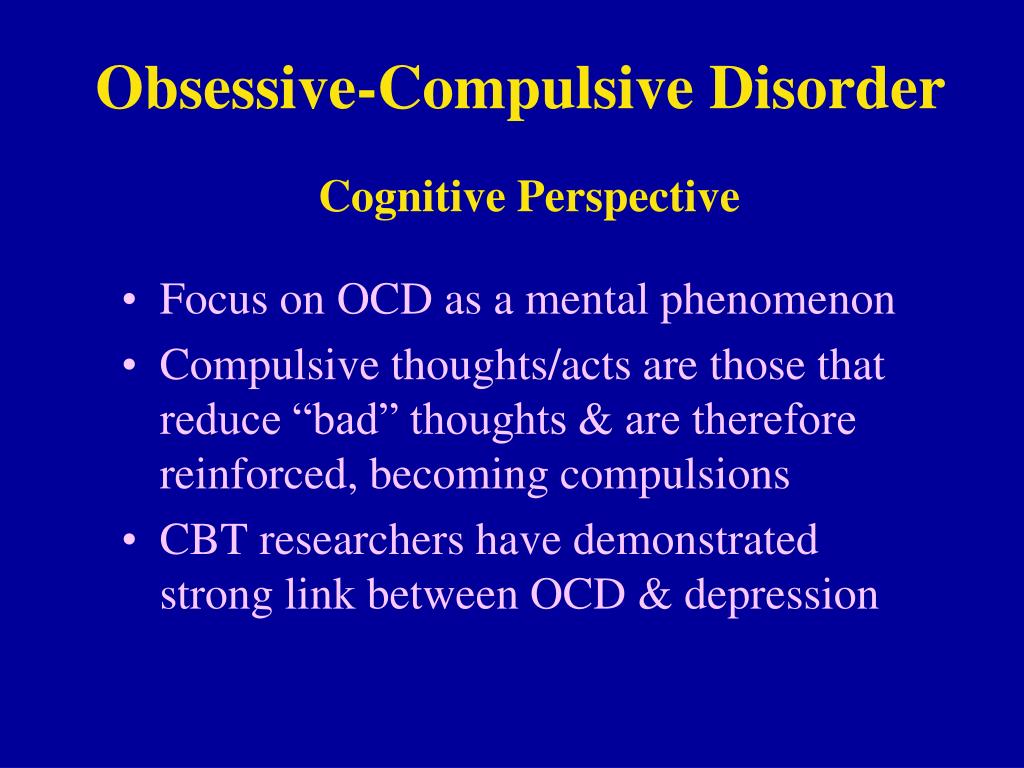 Obsessive-Compulsive Disorder

Cognitive Perspective

• Focus on OCD as a mental phenomenon
• Compulsive thoughts/acts are those that reduce “bad” thoughts & are therefore reinforced, becoming compulsions
• CBT researchers have demonstrated strong link between OCD & depression